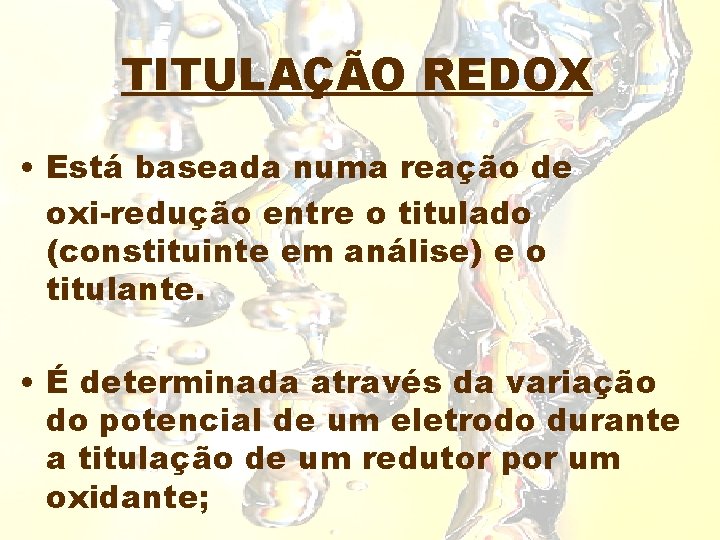 TITULAÇÃO REDOX

• Está baseada numa reação de oxi-redução entre o titulado (constituinte em análise) e o titulante.

• É determinada através da variação do potencial de um eletrodo durante a titulação de um redutor por um oxidante;